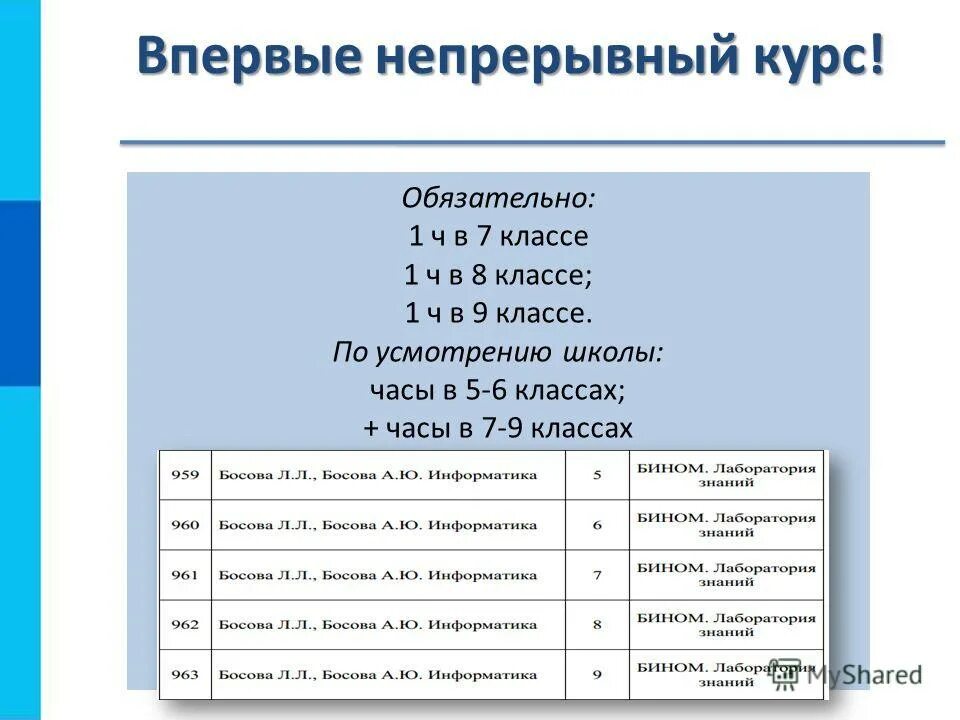 Впервые непрерывный курс!

Обязательно:
1 ч в 7 классе
1 ч в 8 классе;
1 ч в 9 классе.
По усмотрению школы:
часы в 5-6 классах;
+ часы в 7-9 классах

| 959 | Босова Л.Л., Босова А.Ю. Информатика | 5 | БИНОМ. Лаборатория знаний |
|---|---|---|---|
| 960 | Босова Л.Л., Босова А.Ю. Информатика | 6 | БИНОМ. Лаборатория знаний |
| 961 | Босова Л.Л., Босова А.Ю. Информатика | 7 | БИНОМ. Лаборатория знаний |
| 962 | Босова Л.Л., Босова А.Ю. Информатика | 8 | БИНОМ. Лаборатория знаний |
| 963 | Босова Л.Л., Босова А.Ю. Информатика | 9 | БИНОМ. Лаборатория знаний |

MyShared